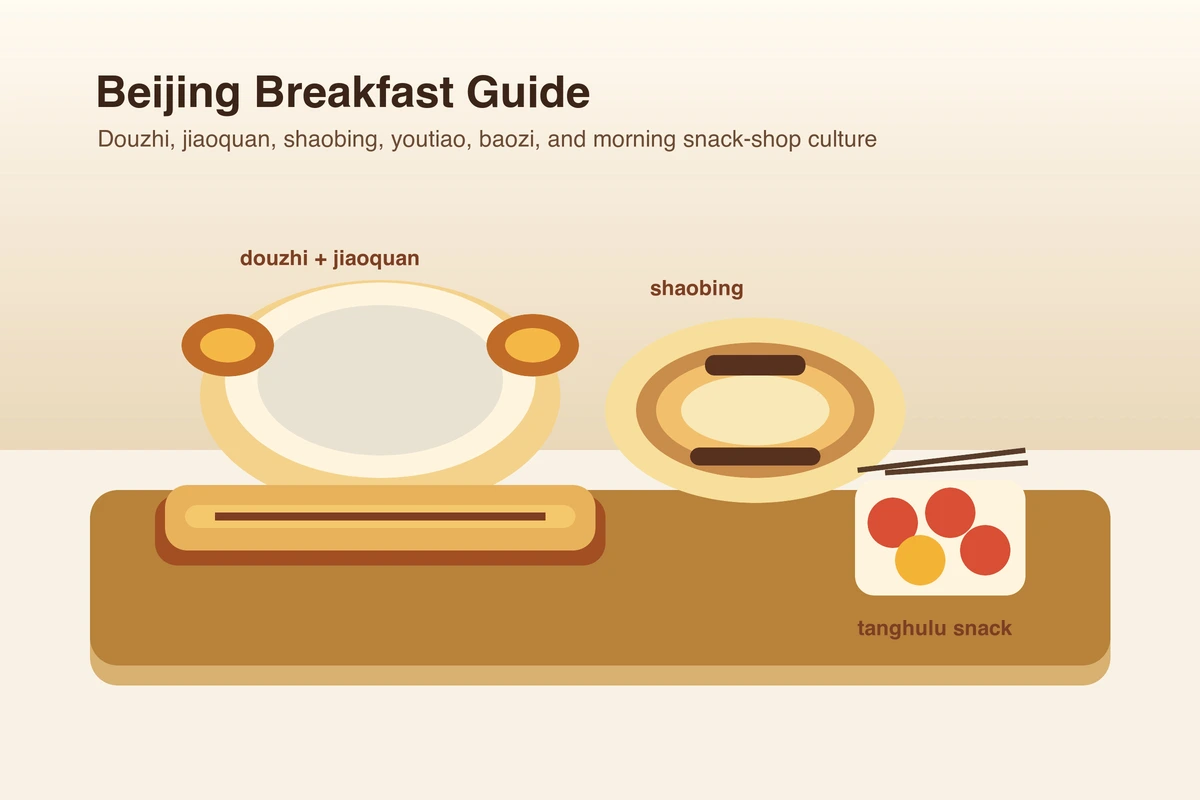 Beijing Breakfast Guide

Douzhi, jiaoquan, shaobing, youtiao, baozi, and morning snack-shop culture

douzhi + jiaoquan

shaobing

tanghulu snack